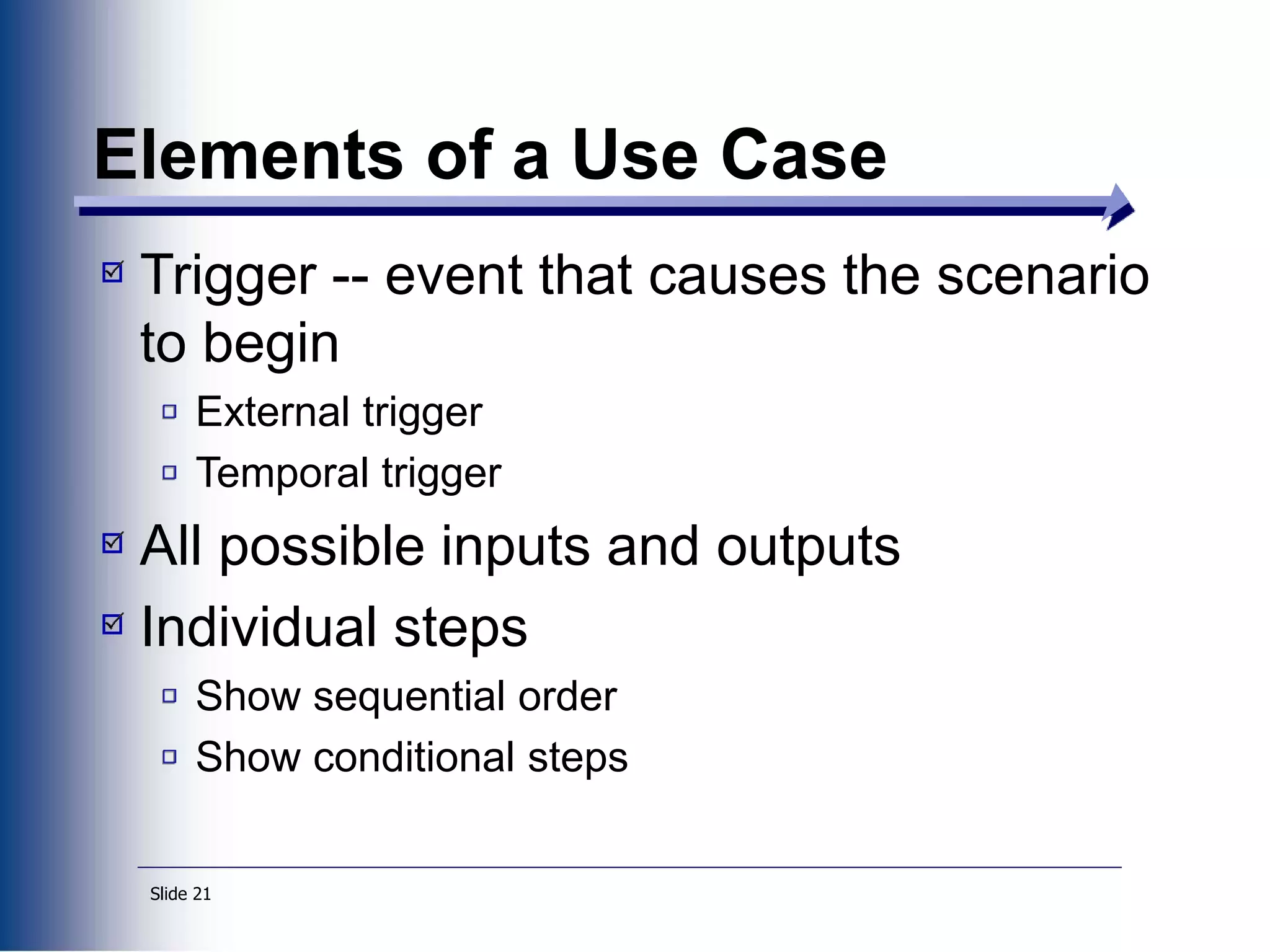 Elements of a Use Case

Trigger -- event that causes the scenario to begin

External trigger

Temporal trigger

All possible inputs and outputs

Individual steps

Show sequential order

Show conditional steps

Slide 21